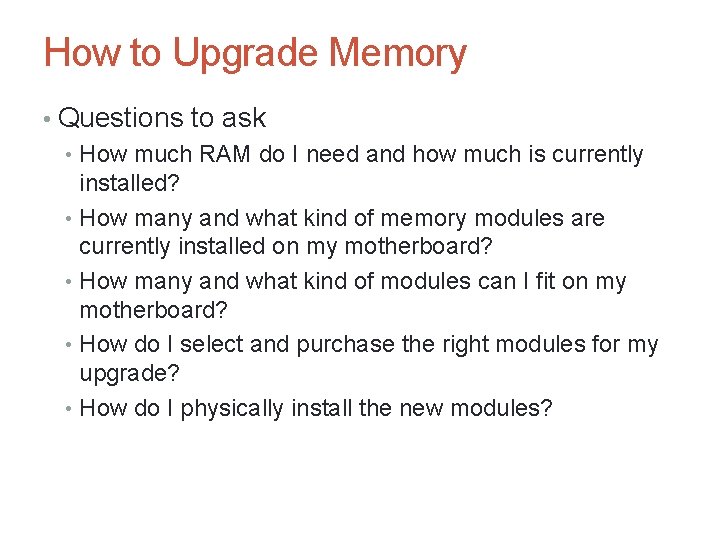 How to Upgrade Memory

• Questions to ask
  • How much RAM do I need and how much is currently installed?
  • How many and what kind of memory modules are currently installed on my motherboard?
  • How many and what kind of modules can I fit on my motherboard?
  • How do I select and purchase the right modules for my upgrade?
  • How do I physically install the new modules?